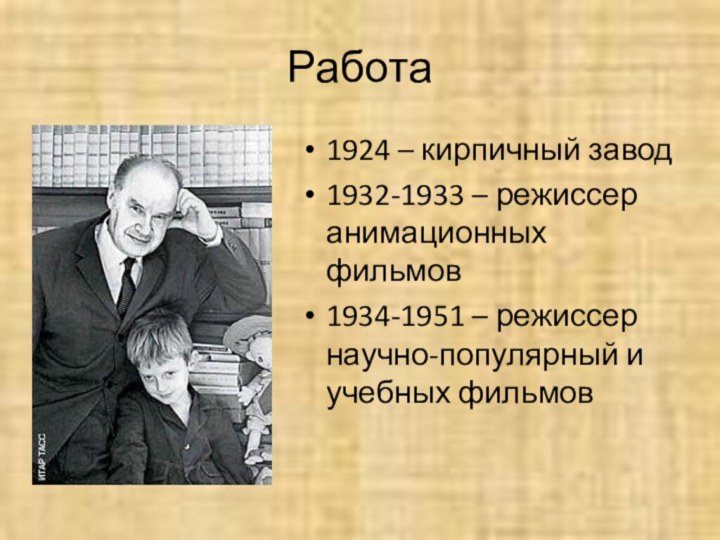 Работа

ИТАР ТАСС

• 1924 – кирпичный завод
• 1932-1933 – режиссер анимационных фильмов
• 1934-1951 – режиссер научно-популярный и учебных фильмов